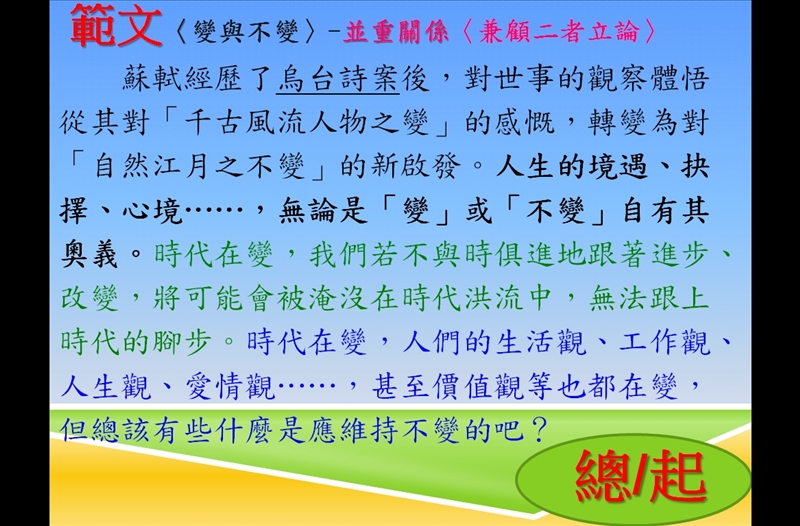 範文〈變與不變〉－並重關係〈兼顧二者立論〉

蘇軾經歷了烏台詩案後，對世事的觀察體悟從其對「千古風流人物之變」的感慨，轉變為對「自然江月之不變」的新啟發。人生的境遇、抉擇、心境……，無論是「變」或「不變」自有其奧義。時代在變，我們若不與時俱進地跟著進步、改變，將可能會被淹沒在時代洪流中，無法跟上時代的腳步。時代在變，人們的生活觀、工作觀、人生觀、愛情觀……，甚至價值觀等也都在變，但總該有些什麼是應維持不變的吧？

總/起